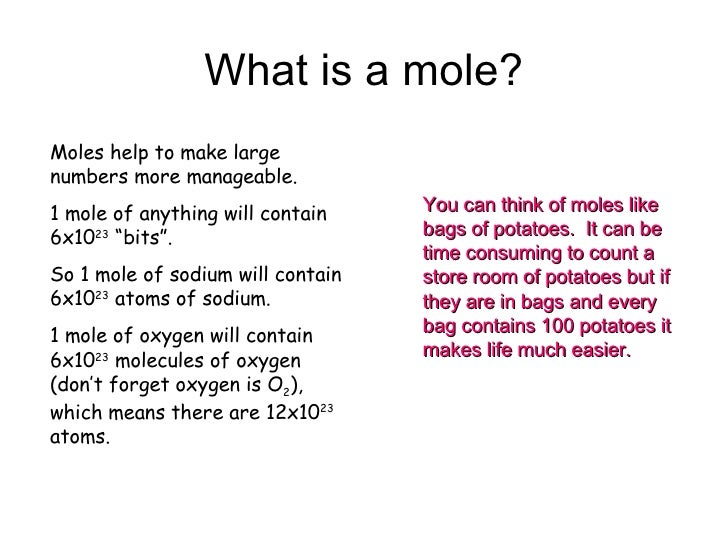 What is a mole?

Moles help to make large numbers more manageable.

1 mole of anything will contain $6x10^{23}$ “bits”.

So 1 mole of sodium will contain $6x10^{23}$ atoms of sodium.

1 mole of oxygen will contain $6x10^{23}$ molecules of oxygen (don’t forget oxygen is $O_2$), which means there are $12x10^{23}$ atoms.

You can think of moles like bags of potatoes. It can be time consuming to count a store room of potatoes but if they are in bags and every bag contains 100 potatoes it makes life much easier.